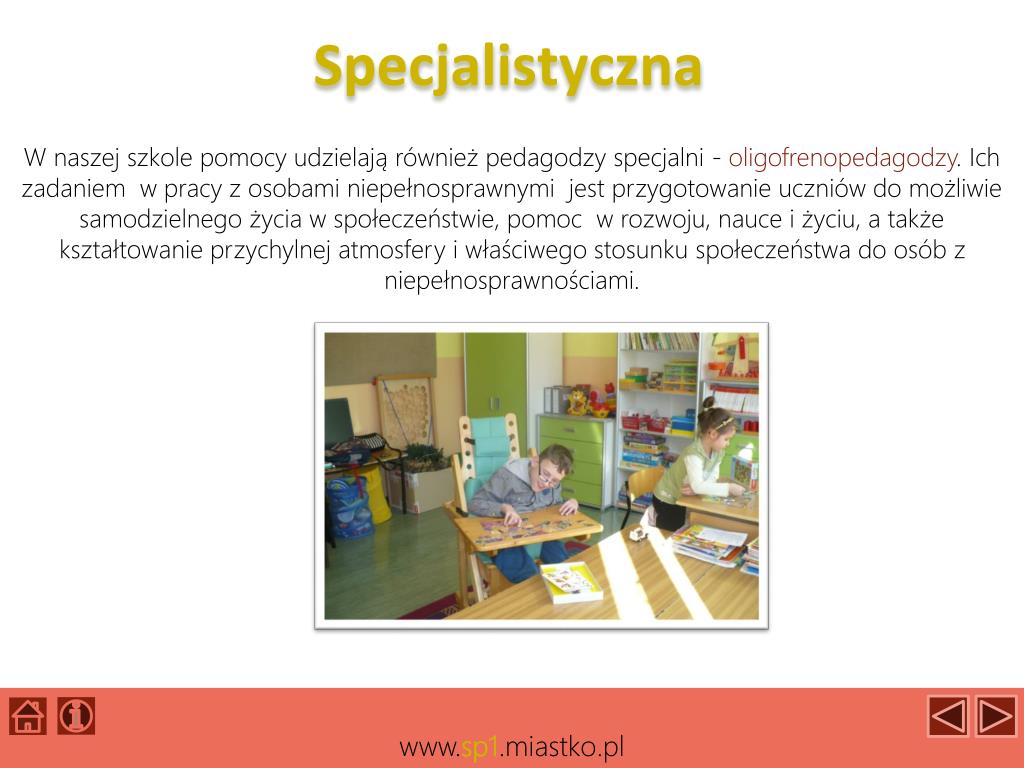 Specjalistyczna

W naszej szkole pomocy udzielają również pedagodzy specjalni - oligofrenopedagodzy. Ich zadaniem w pracy z osobami niepełnosprawnymi jest przygotowanie uczniów do możliwie samodzielnego życia w społeczeństwie, pomoc w rozwoju, nauce i życiu, a także kształtowanie przychylnej atmosfery i właściwego stosunku społeczeństwa do osób z niepełnosprawnościami.

www.sp1.miastko.pl